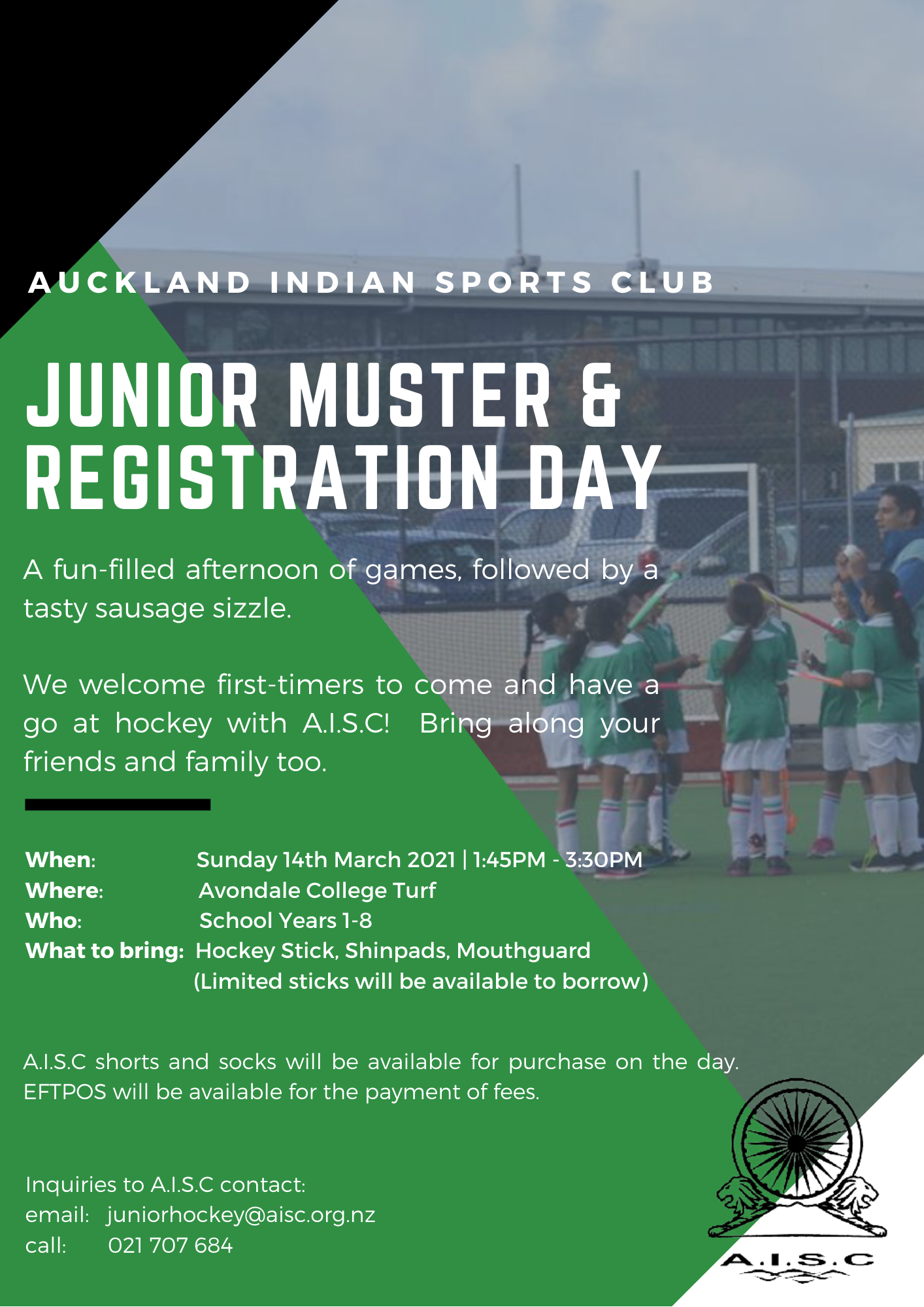 AUCKLAND INDIAN SPORTS CLUB

JUNIOR MUSTER & REGISTRATION DAY

A fun-filled afternoon of games, followed by a tasty sausage sizzle.

We welcome first-timers to come and have a go at hockey with A.I.S.C! Bring along your friends and family too.

When: Sunday 14th March 2021 | 1:45PM - 3:30PM
Where: Avondale College Turf
Who: School Years 1-8
What to bring: Hockey Stick, Shinpads, Mouthguard (Limited sticks will be available to borrow)

A.I.S.C shorts and socks will be available for purchase on the day. EFTPOS will be available for the payment of fees.

Inquiries to A.I.S.C contact:
email: juniorhockey@aisc.org.nz
call: 021 707 684

A.I.S.C